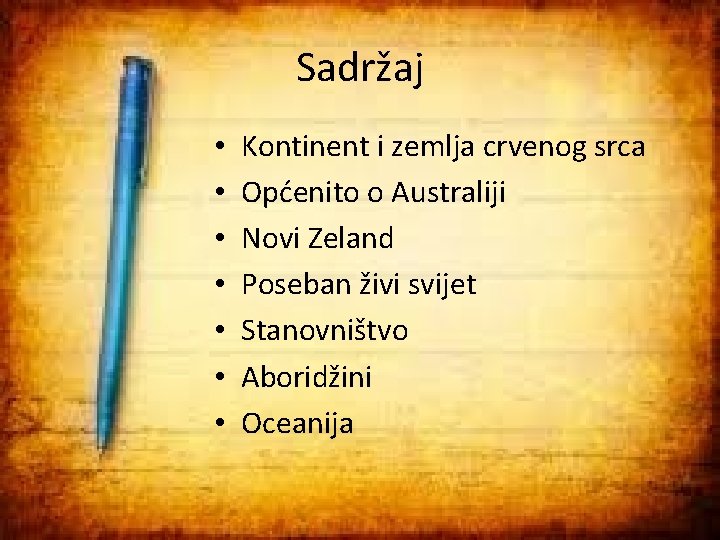 Sadržaj

• Kontinent i zemlja crvenog srca
• Općenito o Australiji
• Novi Zeland
• Poseban živi svijet
• Stanovništvo
• Aboridžini
• Oceanija